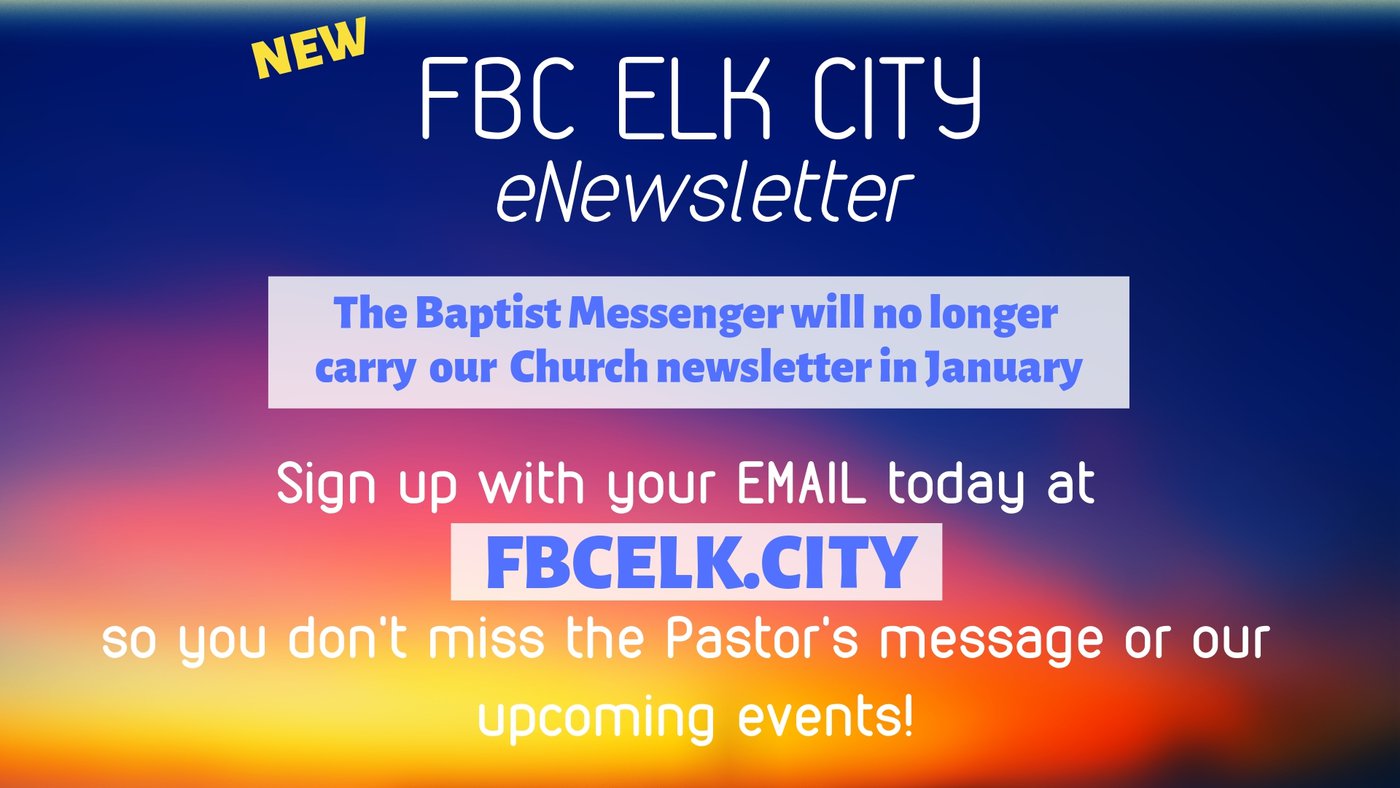 NEW

FBC ELK CITY
eNewsletter

The Baptist Messenger will no longer carry our Church newsletter in January

Sign up with your EMAIL today at
FBCELK.CITY
so you don't miss the Pastor's message or our upcoming events!